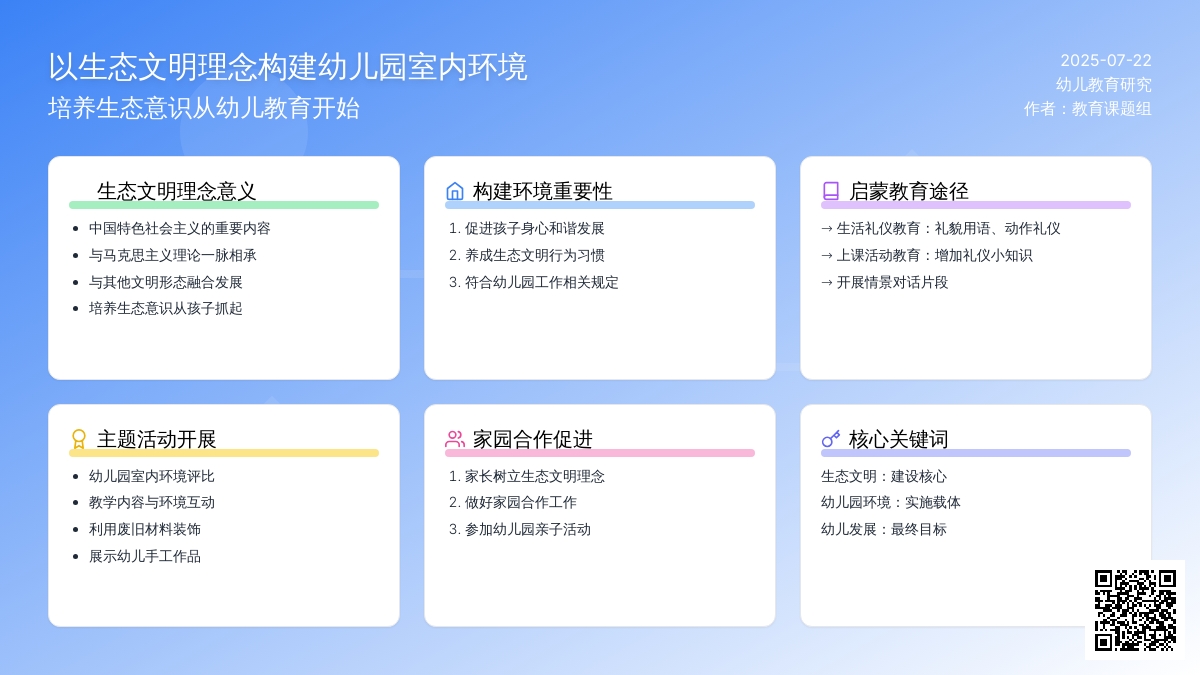 以生态文明理念构建幼儿园室内环境
培养生态意识从幼儿教育开始

2025-07-22
幼儿教育研究
作者：教育课题组

生态文明理念意义

- 中国特色社会主义的重要内容
- 与马克思主义理论一脉相承
- 与其他文明形态融合发展
- 培养生态意识从孩子抓起

构建环境重要性

1. 促进孩子身心和谐发展
2. 养成生态文明行为习惯
3. 符合幼儿园工作相关规定

启蒙教育途径

→ 生活礼仪教育：礼貌用语、动作礼仪
→ 上课活动教育：增加礼仪小知识
→ 开展情景对话片段

主题活动开展

- 幼儿园室内环境评比
- 教学内容与环境互动
- 利用废旧材料装饰
- 展示幼儿手工作品

家园合作促进

1. 家长树立生态文明理念
2. 做好家园合作工作
3. 参加幼儿园亲子活动

核心关键词

生态文明：建设核心
幼儿园环境：实施载体
幼儿发展：最终目标